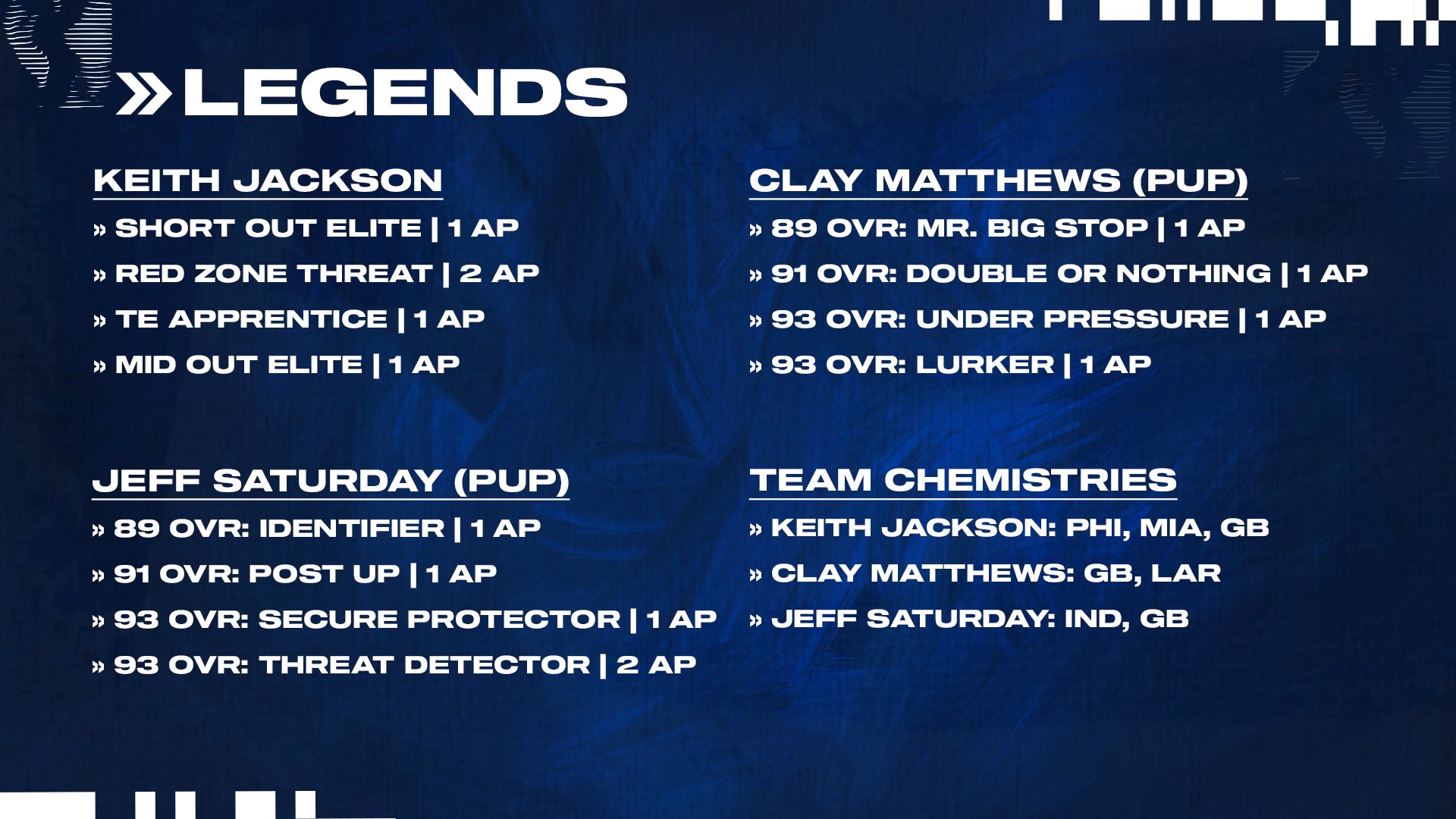 »LEGENDS

KEITH JACKSON
» SHORT OUT ELITE | 1 AP
» RED ZONE THREAT | 2 AP
» TE APPRENTICE | 1 AP
» MID OUT ELITE | 1 AP

JEFF SATURDAY (PUP)
» 89 OVR: IDENTIFIER | 1 AP
» 91 OVR: POST UP | 1 AP
» 93 OVR: SECURE PROTECTOR | 1 AP
» 93 OVR: THREAT DETECTOR | 2 AP

CLAY MATTHEWS (PUP)
» 89 OVR: MR. BIG STOP | 1 AP
» 91 OVR: DOUBLE OR NOTHING | 1 AP
» 93 OVR: UNDER PRESSURE | 1 AP
» 93 OVR: LURKER | 1 AP

TEAM CHEMISTRIES
» KEITH JACKSON: PHI, MIA, GB
» CLAY MATTHEWS: GB, LAR
» JEFF SATURDAY: IND, GB